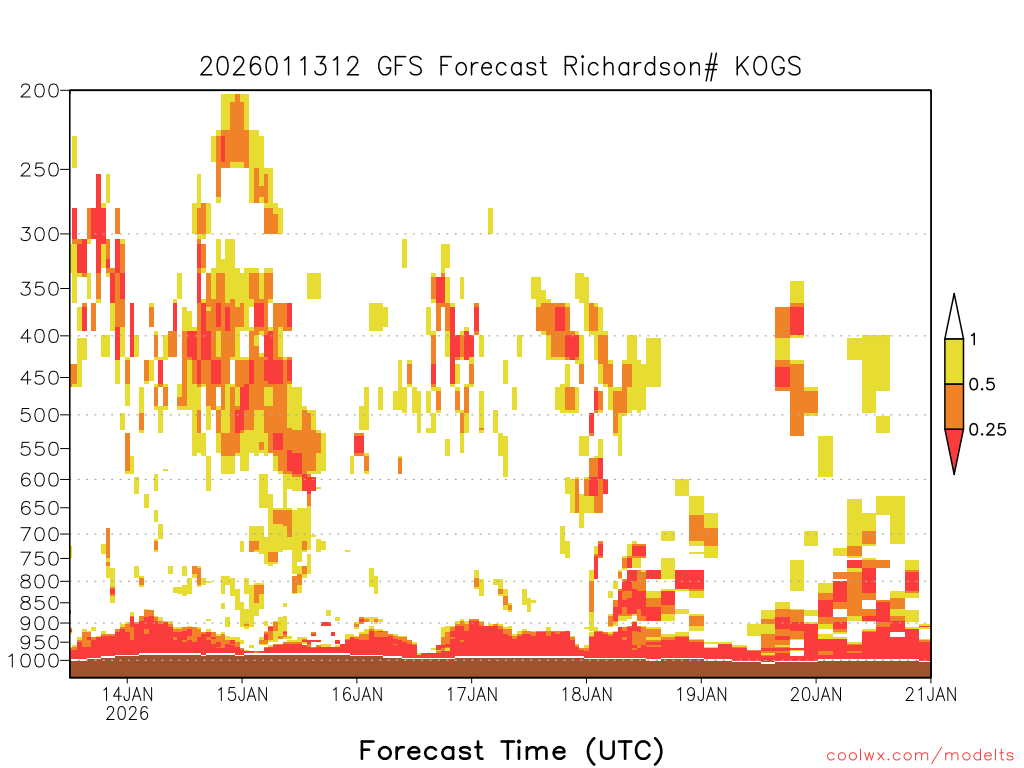 2026011312 GFS Forecast Richardson# KOGS

200
250
300
350
400
450
500
550
600
650
700
750
800
850
900
950
1000

1
0.5
0.25

14JAN
2026
15JAN
16JAN
17JAN
18JAN
19JAN
20JAN
21JAN

Forecast Time (UTC)

coolwx.com/modelts